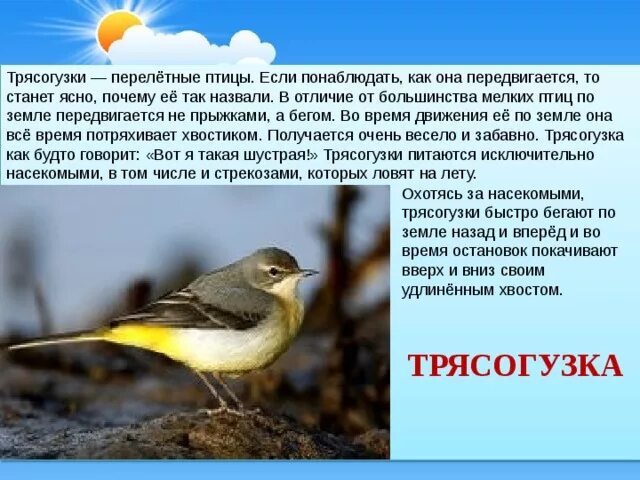 Трясогузки — перелётные птицы. Если понаблюдать, как она передвигается, то станет ясно, почему её так назвали. В отличие от большинства мелких птиц по земле передвигается не прыжками, а бегом. Во время движения её по земле она всё время потряхивает хвостиком. Получается очень весело и забавно. Трясогузка как будто говорит: «Вот я такая шустрая!» Трясогузки питаются исключительно насекомыми, в том числе и стрекозами, которых ловят на лету.

Охотясь за насекомыми, трясогузки быстро бегают по земле назад и вперёд и во время остановок покачивают вверх и вниз своим удлинённым хвостом.

ТРЯСОГУЗКА